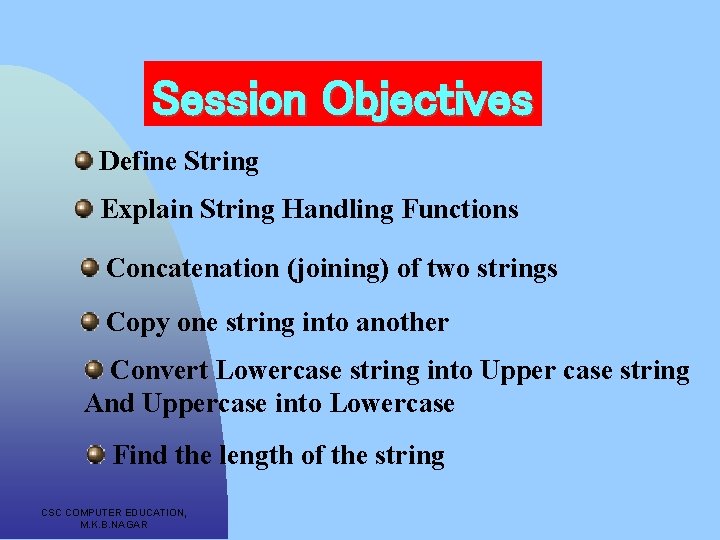 Session Objectives

Define String

Explain String Handling Functions

Concatenation (joining) of two strings

Copy one string into another

Convert Lowercase string into Upper case string And Uppercase into Lowercase

Find the length of the string

CSC COMPUTER EDUCATION, M.K.B.NAGAR